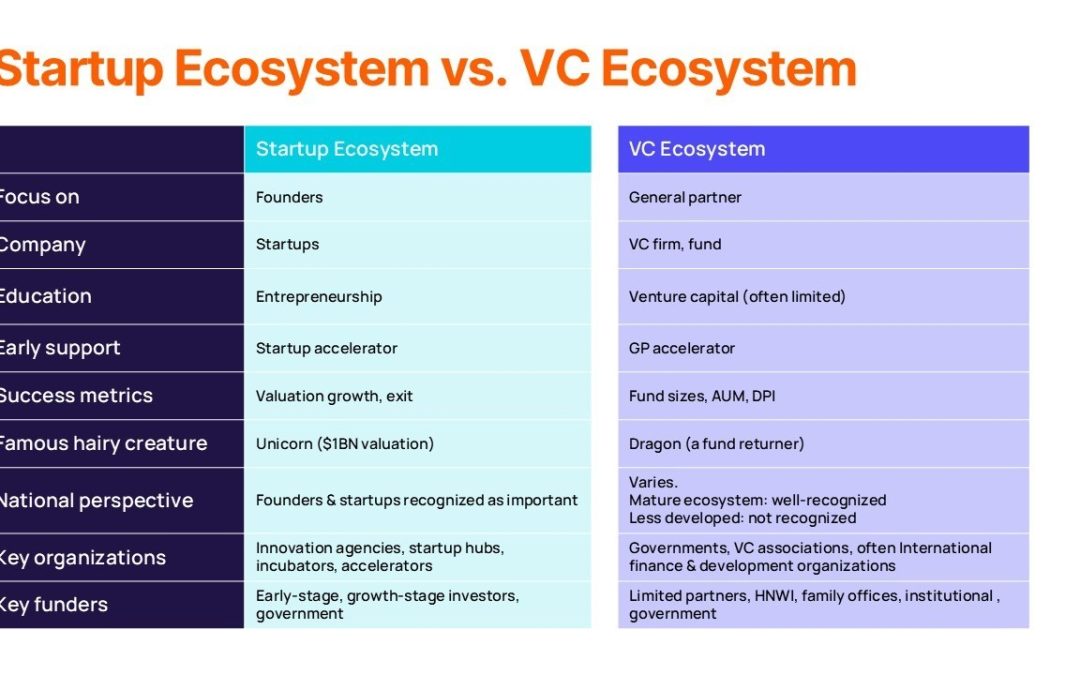 Startup Ecosystem vs. VC Ecosystem

| | Startup Ecosystem | VC Ecosystem |
|---|---|---|
| Focus on | Founders | General partner |
| Company | Startups | VC firm, fund |
| Education | Entrepreneurship | Venture capital (often limited) |
| Early support | Startup accelerator | GP accelerator |
| Success metrics | Valuation growth, exit | Fund sizes, AUM, DPI |
| Famous hairy creature | Unicorn ($1BN valuation) | Dragon (a fund returner) |
| National perspective | Founders & startups recognized as important | Varies. Mature ecosystem: well-recognized Less developed: not recognized |
| Key organizations | Innovation agencies, startup hubs, incubators, accelerators | Governments, VC associations, often International finance & development organizations |
| Key funders | Early-stage, growth-stage investors, government | Limited partners, HNWI, family offices, institutional , government |